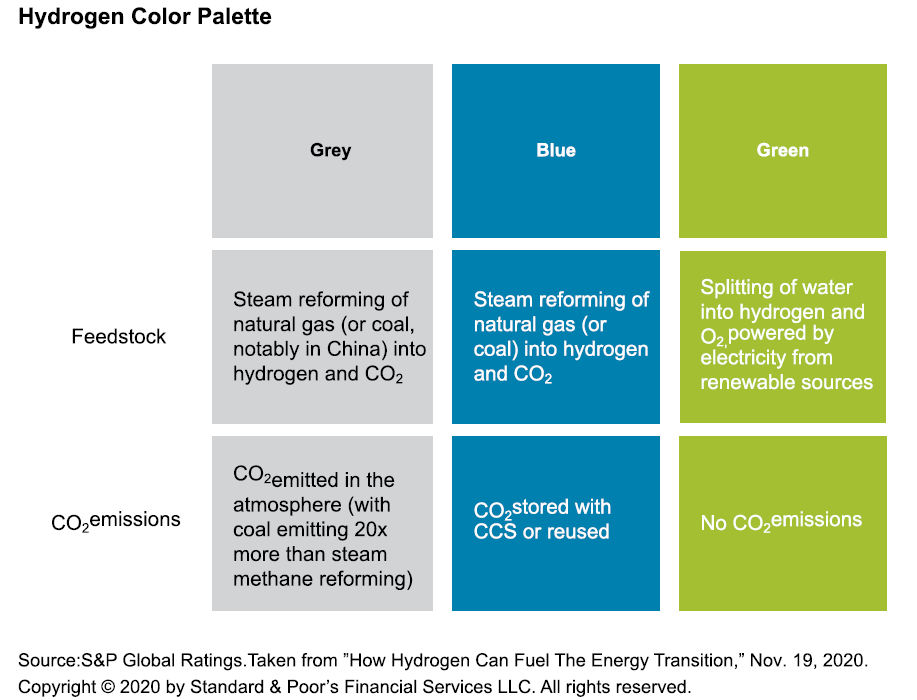 Hydrogen Color Palette

| | Grey | Blue | Green |
|---|---|---|---|
| Feedstock | Steam reforming of natural gas (or coal, notably in China) into hydrogen and $CO_2$ | Steam reforming of natural gas (or coal) into hydrogen and $CO_2$ | Splitting of water into hydrogen and $O_2$,powered by electricity from renewable sources |
| $CO_2$emissions | $CO_2$emitted in the atmosphere (with coal emitting 20x more than steam methane reforming) | $CO_2$stored with CCS or reused | No $CO_2$emissions |

Source:S&P Global Ratings.Taken from "How Hydrogen Can Fuel The Energy Transition," Nov. 19, 2020. Copyright © 2020 by Standard & Poor's Financial Services LLC. All rights reserved.